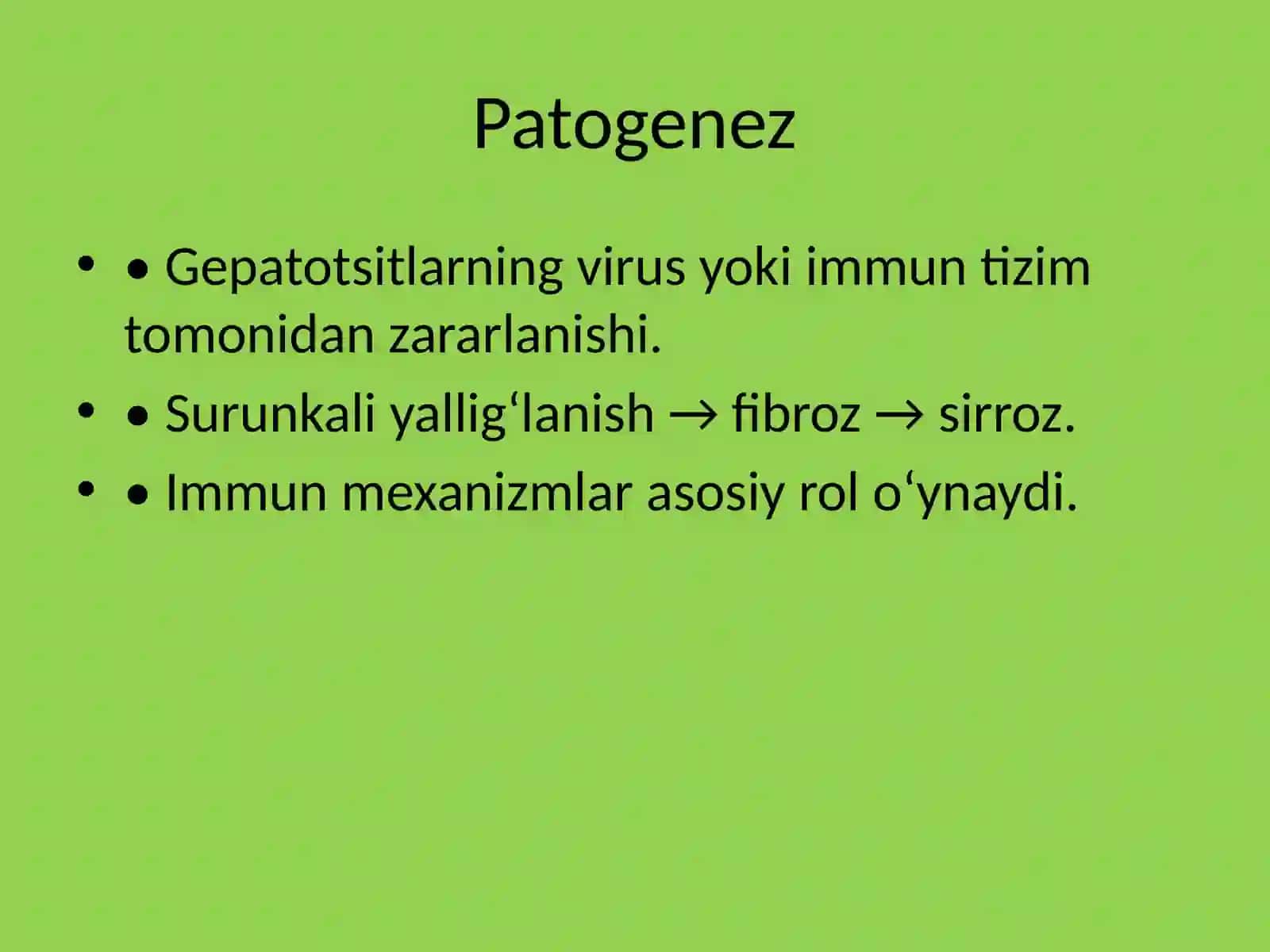 Patogenez

• • Gepatotsitlarning virus yoki immun tizim tomonidan zararlanishi.
• • Surunkali yallig‘lanish → fibroz → sirroz.
• • Immun mexanizmlar asosiy rol o‘ynaydi.